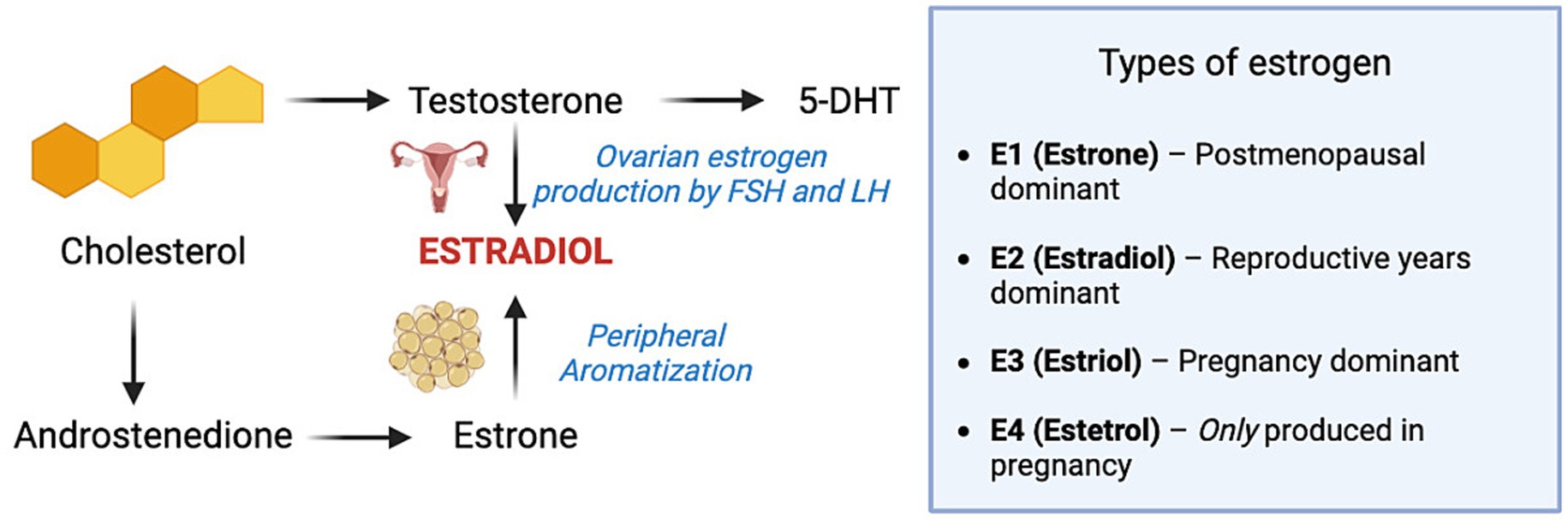 Testosterone

5-DHT

Ovarian estrogen production by FSH and LH

Cholesterol

ESTRADIOL

Peripheral Aromatization

Androstenedione

Estrone

Types of estrogen

• E1 (Estrone) – Postmenopausal dominant

• E2 (Estradiol) – Reproductive years dominant

• E3 (Estriol) – Pregnancy dominant

• E4 (Estetrol) – Only produced in pregnancy